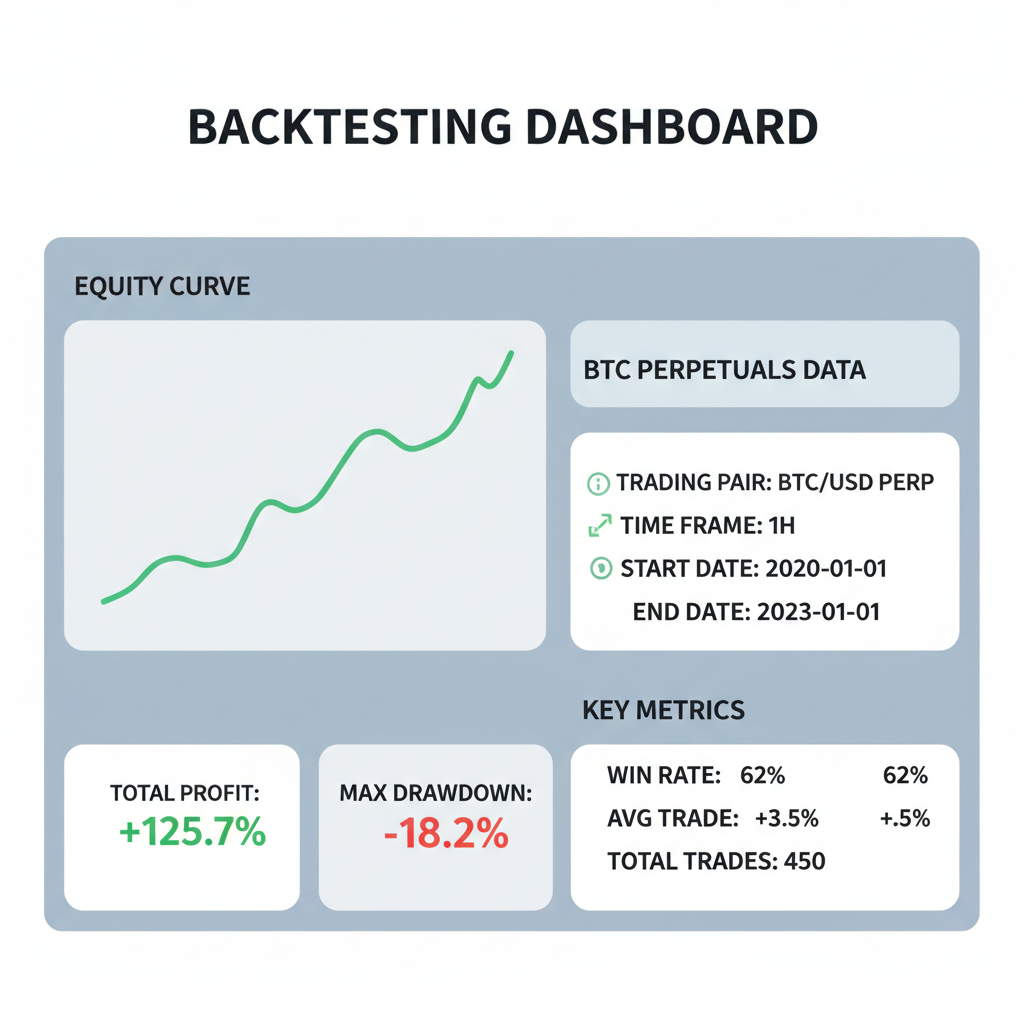 BACKTESTING DASHBOARD

EQUITY CURVE

BTC PERPETUALS DATA

TRADING PAIR: BTC/USD PERP
TIME FRAME: 1H
START DATE: 2020-01-01
END DATE: 2023-01-01

KEY METRICS

TOTAL PROFIT:
+125.7%

MAX DRAWDOWN:
-18.2%

WIN RATE: 62% 62%
AVG TRADE: +3.5% +.5%
TOTAL TRADES: 450